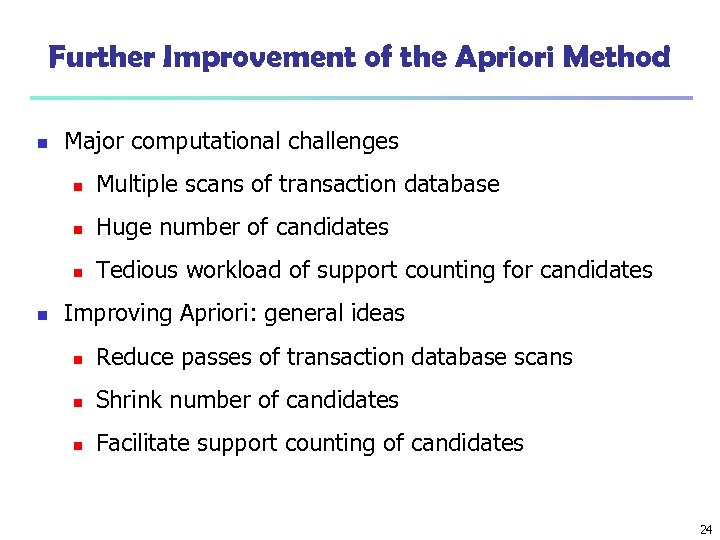 Further Improvement of the Apriori Method

- Major computational challenges
  - Multiple scans of transaction database
  - Huge number of candidates
  - Tedious workload of support counting for candidates
- Improving Apriori: general ideas
  - Reduce passes of transaction database scans
  - Shrink number of candidates
  - Facilitate support counting of candidates

24